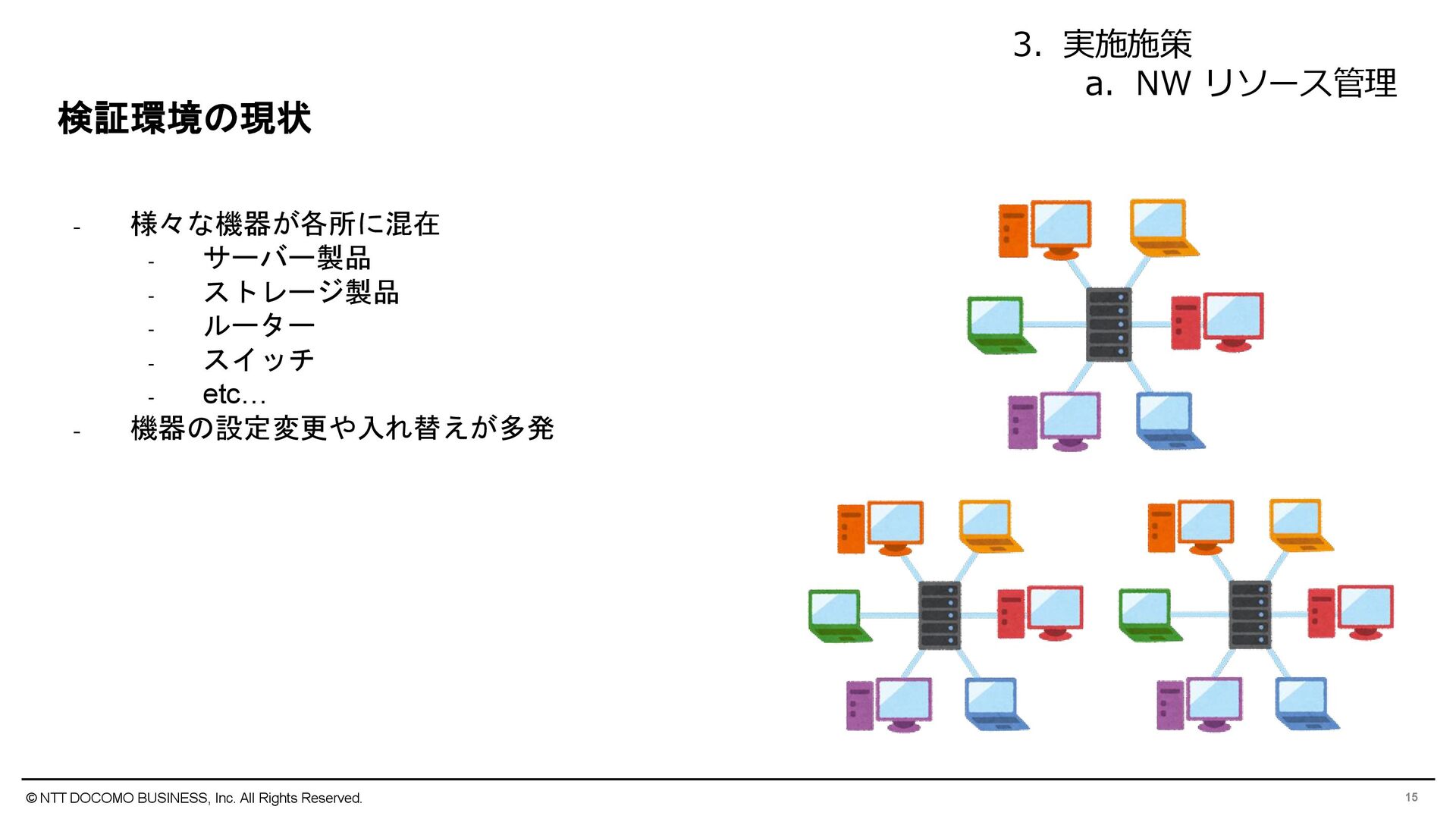 3. 実施施策
a. NW リソース管理

検証環境の現状

- 様々な機器が各所に混在
  - サーバー製品
  - ストレージ製品
  - ルーター
  - スイッチ
  - etc…
- 機器の設定変更や入れ替えが多発

© NTT DOCOMO BUSINESS, Inc. All Rights Reserved.

15